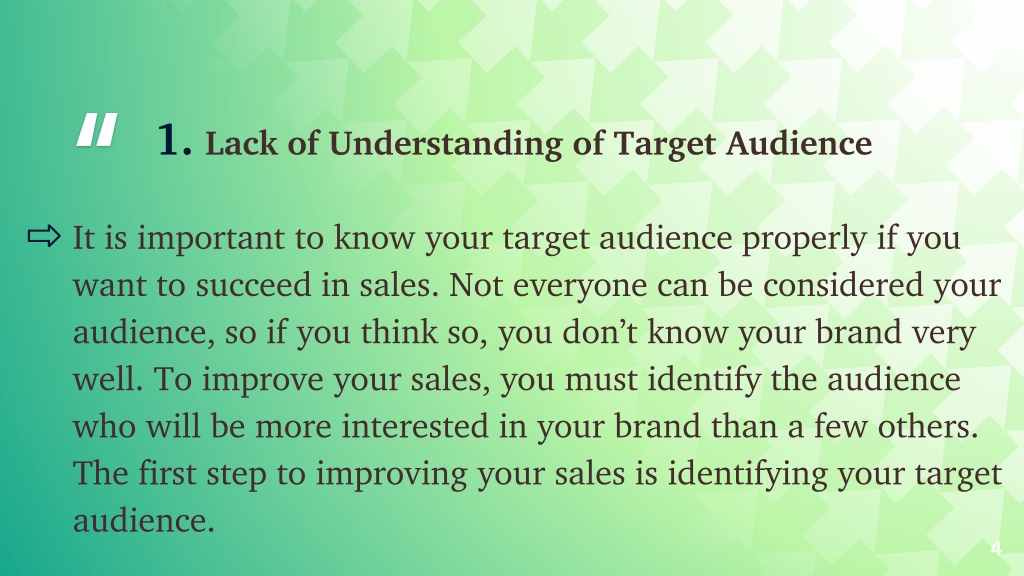 "

1. Lack of Understanding of Target Audience

⇨ It is important to know your target audience properly if you want to succeed in sales. Not everyone can be considered your audience, so if you think so, you don't know your brand very well. To improve your sales, you must identify the audience who will be more interested in your brand than a few others. The first step to improving your sales is identifying your target audience.

4